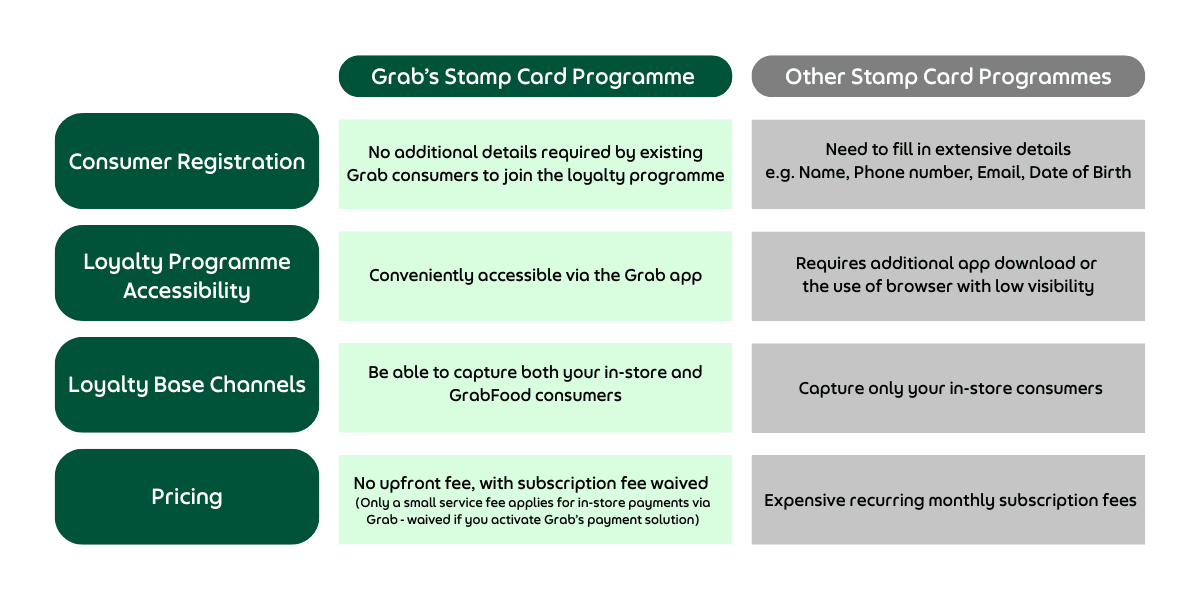 | | Grab's Stamp Card Programme | Other Stamp Card Programmes |
|---|---|---|
| Consumer Registration | No additional details required by existing Grab consumers to join the loyalty programme | Need to fill in extensive details e.g. Name, Phone number, Email, Date of Birth |
| Loyalty Programme Accessibility | Conveniently accessible via the Grab app | Requires additional app download or the use of browser with low visibility |
| Loyalty Base Channels | Be able to capture both your in-store and GrabFood consumers | Capture only your in-store consumers |
| Pricing | No upfront fee, with subscription fee waived (Only a small service fee applies for in-store payments via Grab - waived if you activate Grab's payment solution) | Expensive recurring monthly subscription fees |